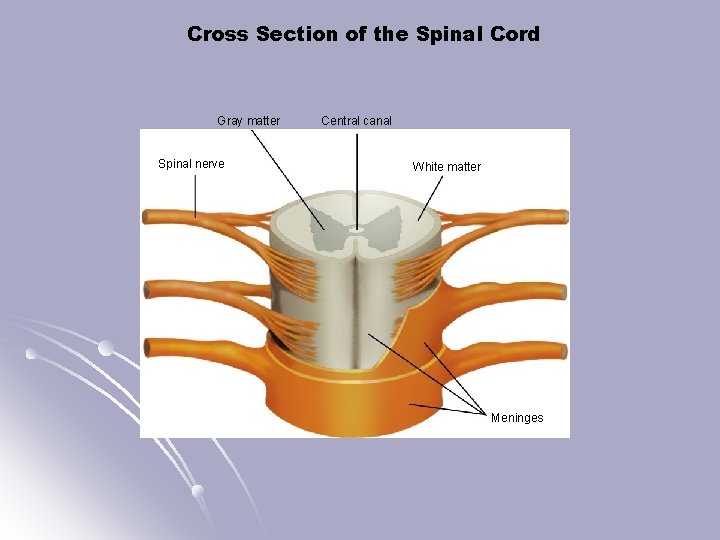 Cross Section of the Spinal Cord

Gray matter
Central canal
Spinal nerve
White matter
Meninges